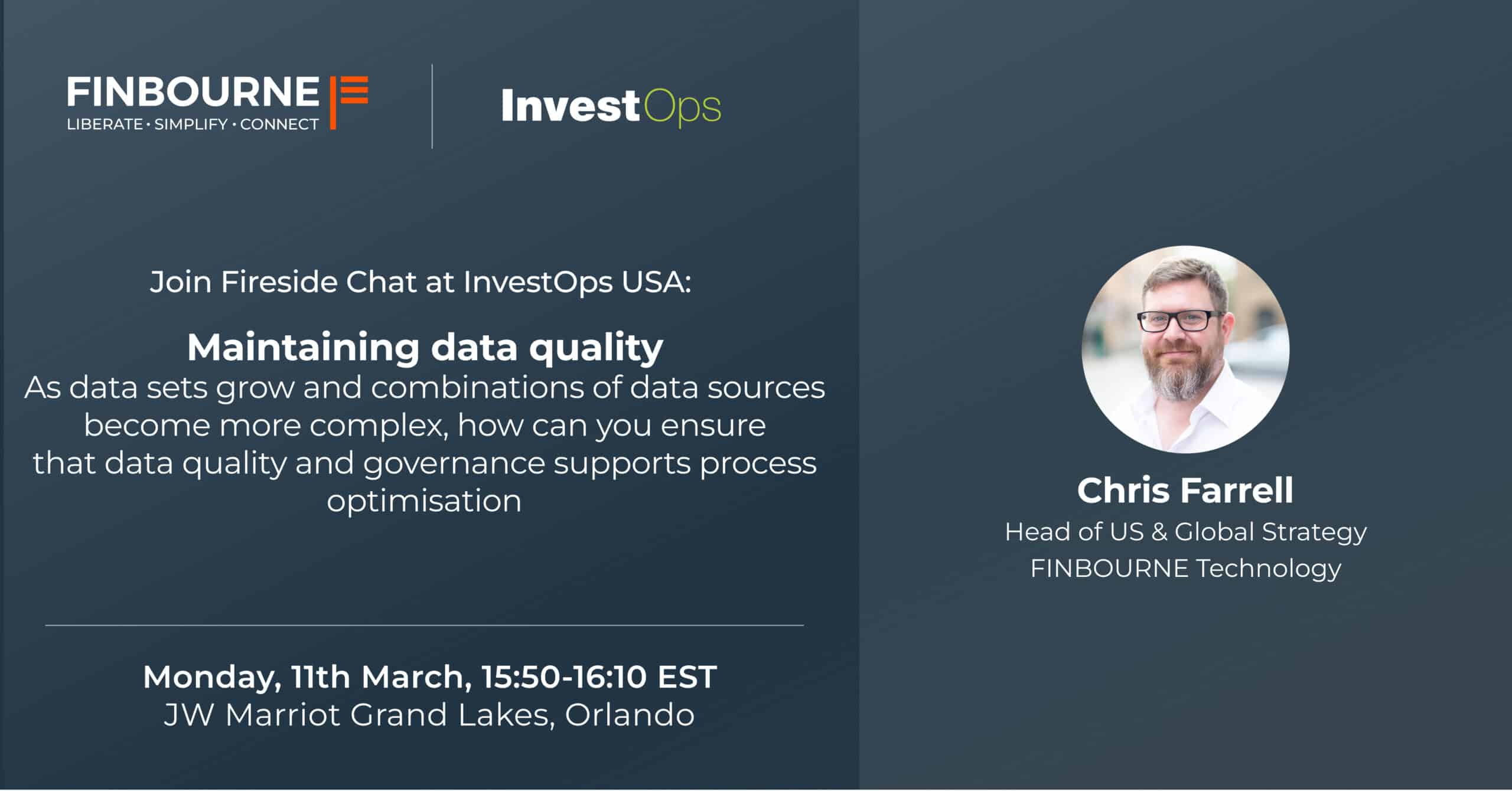 FINBOURNE
LIBERATE · SIMPLIFY · CONNECT

InvestOps

Join Fireside Chat at InvestOps USA:

Maintaining data quality
As data sets grow and combinations of data sources become more complex, how can you ensure that data quality and governance supports process optimisation

Monday, 11th March, 15:50-16:10 EST
JW Marriot Grand Lakes, Orlando

Chris Farrell
Head of US & Global Strategy
FINBOURNE Technology